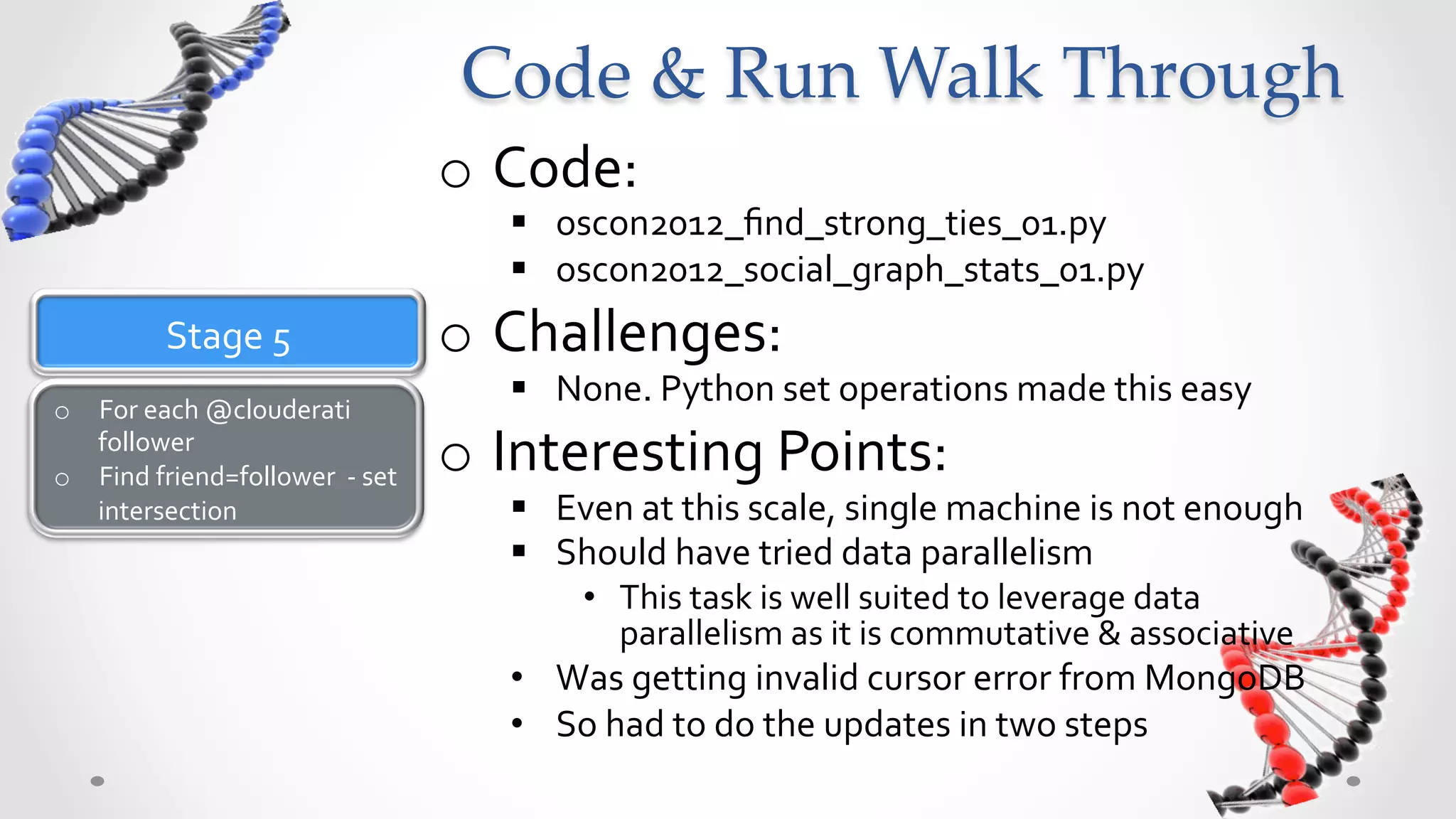 Code & Run Walk Through

Stage 5

○ For each @clouderati follower
○ Find friend=follower - set intersection

○ Code:
▪ oscon2012_find_strong_ties_01.py
▪ oscon2012_social_graph_stats_01.py

○ Challenges:
▪ None. Python set operations made this easy

○ Interesting Points:
▪ Even at this scale, single machine is not enough
▪ Should have tried data parallelism
• This task is well suited to leverage data parallelism as it is commutative & associative
• Was getting invalid cursor error from MongoDB
• So had to do the updates in two steps